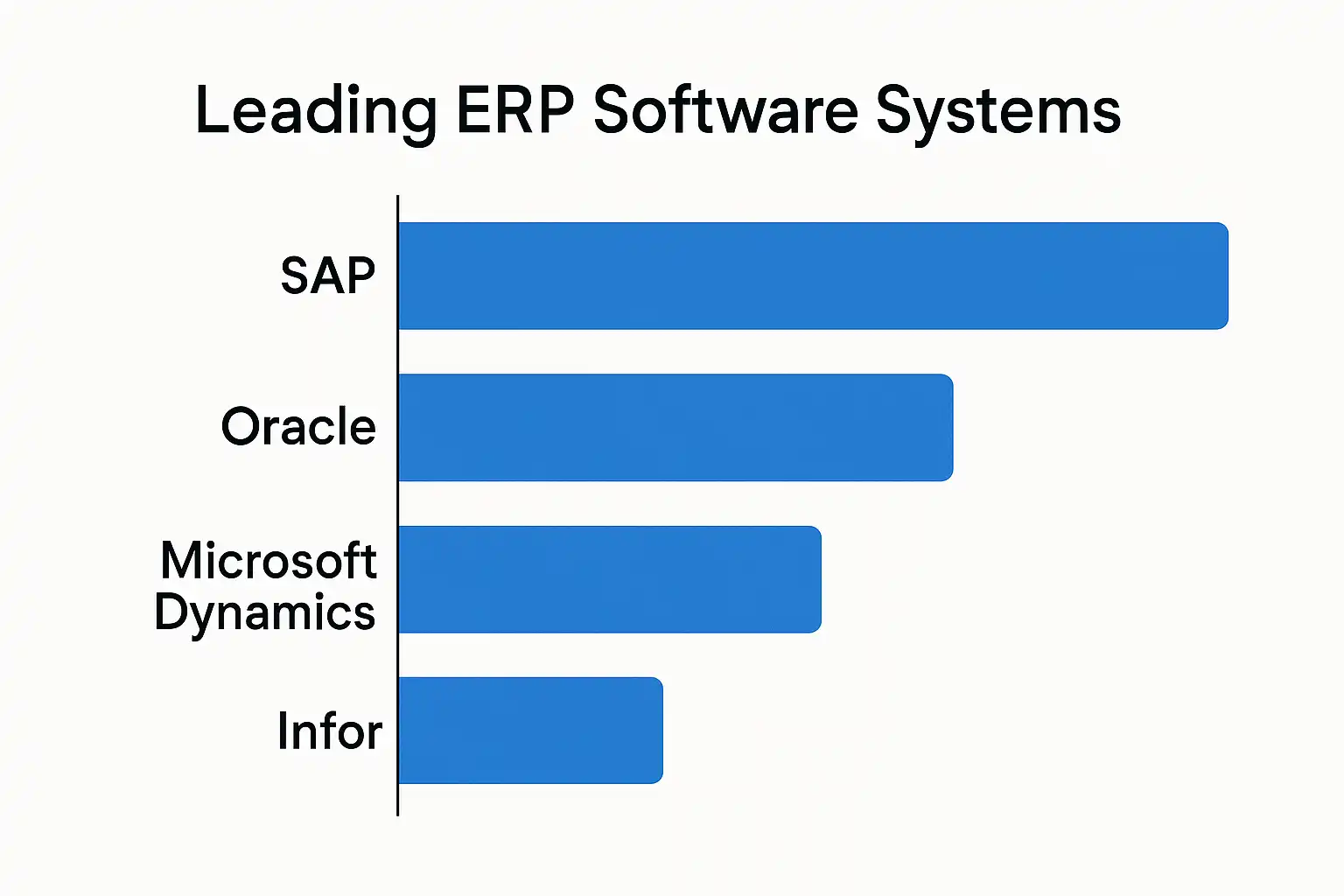 Leading ERP Software Systems

SAP

Oracle

Microsoft Dynamics

Infor